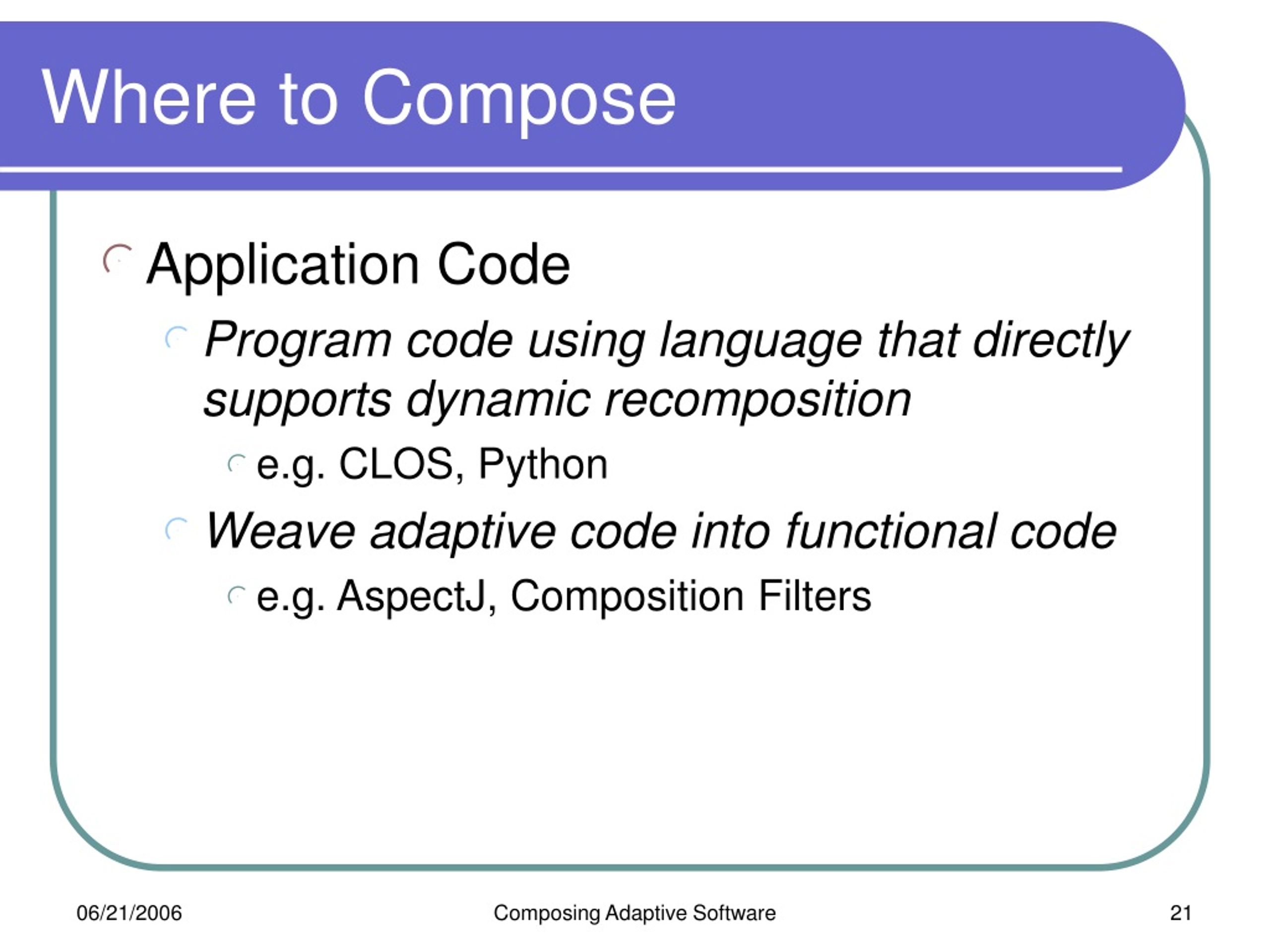 Where to Compose

Application Code

Program code using language that directly supports dynamic recomposition

e.g. CLOS, Python

Weave adaptive code into functional code

e.g. AspectJ, Composition Filters

06/21/2006

Composing Adaptive Software

21